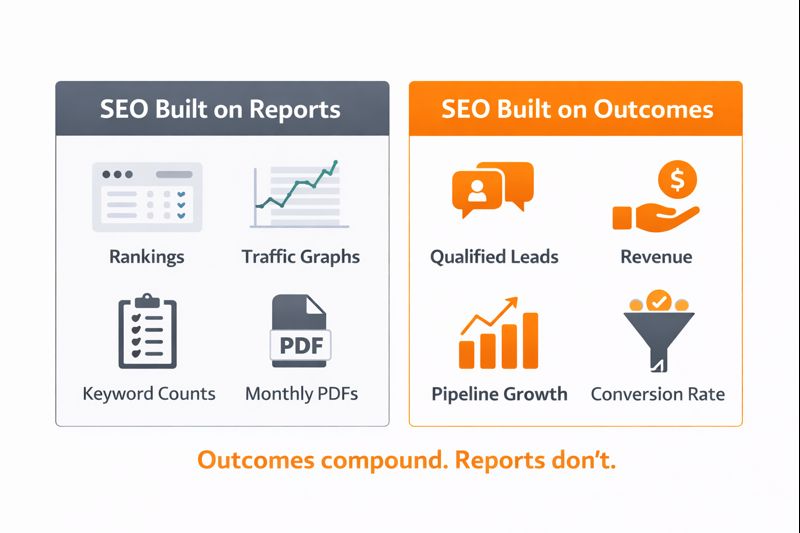 SEO Built on Reports

Rankings

Traffic Graphs

Keyword Counts

PDF

Monthly PDFs

SEO Built on Outcomes

Qualified Leads

$

Revenue

Pipeline Growth

Conversion Rate

Outcomes compound. Reports don't.